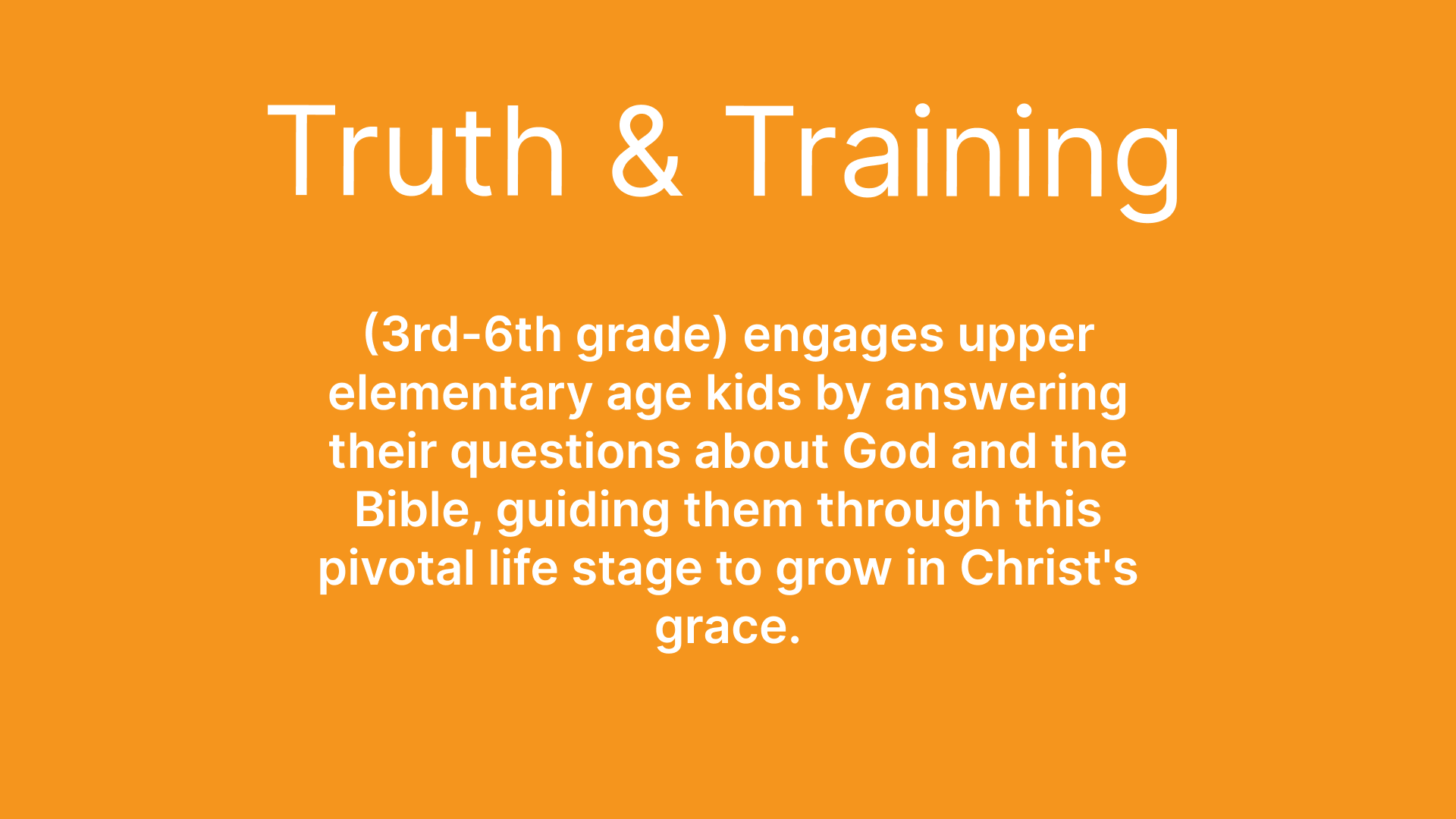 Truth & Training

(3rd-6th grade) engages upper elementary age kids by answering their questions about God and the Bible, guiding them through this pivotal life stage to grow in Christ's grace.